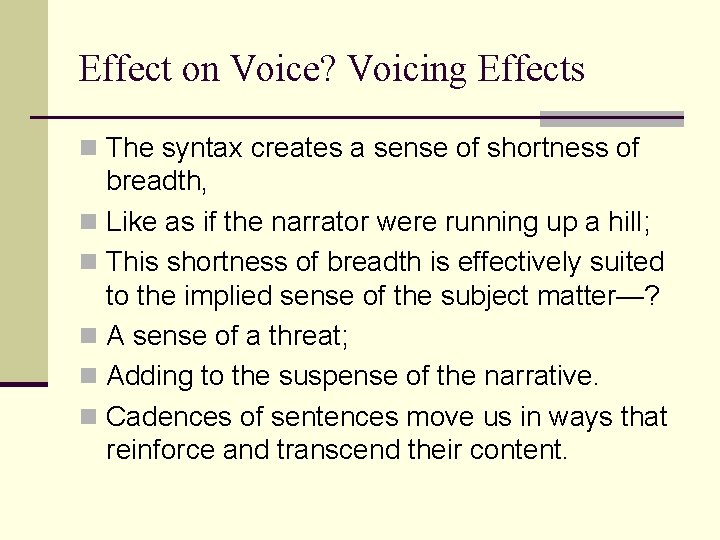 Effect on Voice? Voicing Effects

- The syntax creates a sense of shortness of breadth,
- Like as if the narrator were running up a hill;
- This shortness of breadth is effectively suited to the implied sense of the subject matter—?
- A sense of a threat;
- Adding to the suspense of the narrative.
- Cadences of sentences move us in ways that reinforce and transcend their content.